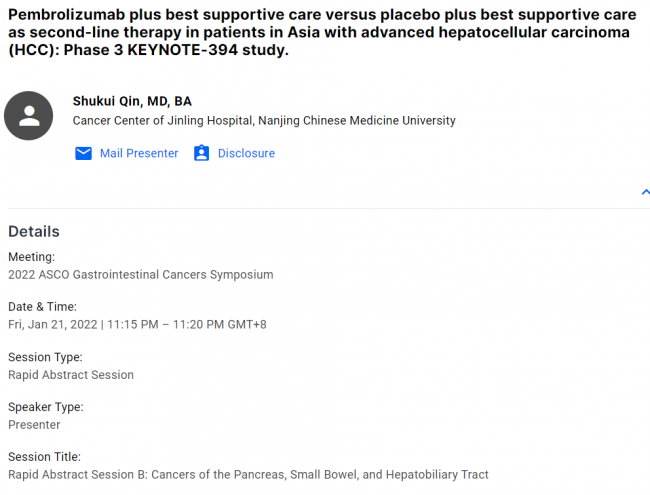 Pembrolizumab plus best supportive care versus placebo plus best supportive care as second-line therapy in patients in Asia with advanced hepatocellular carcinoma (HCC): Phase 3 KEYNOTE-394 study.

Shukui Qin, MD, BA
Cancer Center of Jinling Hospital, Nanjing Chinese Medicine University

Mail Presenter Disclosure

Details

Meeting:
2022 ASCO Gastrointestinal Cancers Symposium

Date & Time:
Fri, Jan 21, 2022 | 11:15 PM – 11:20 PM GMT+8

Session Type:
Rapid Abstract Session

Speaker Type:
Presenter

Session Title:
Rapid Abstract Session B: Cancers of the Pancreas, Small Bowel, and Hepatobiliary Tract